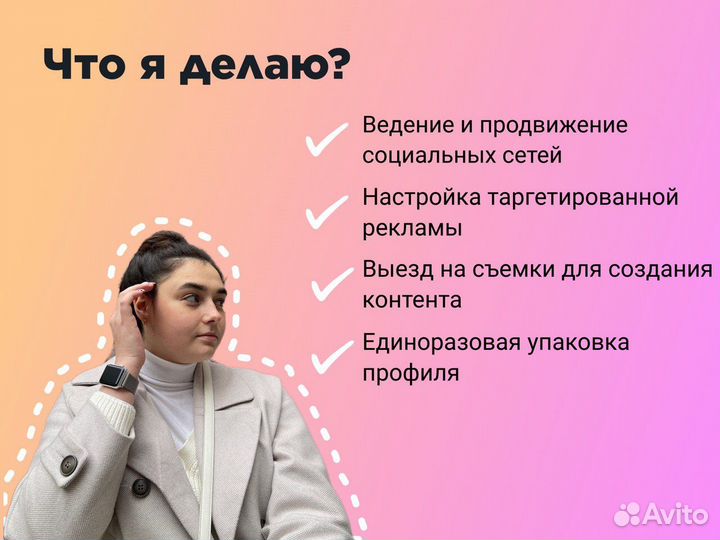 Что я делаю?

Ведение и продвижение социальных сетей

Настройка таргетированной рекламы

Выезд на съемки для создания контента

Единоразовая упаковка профиля

Avito